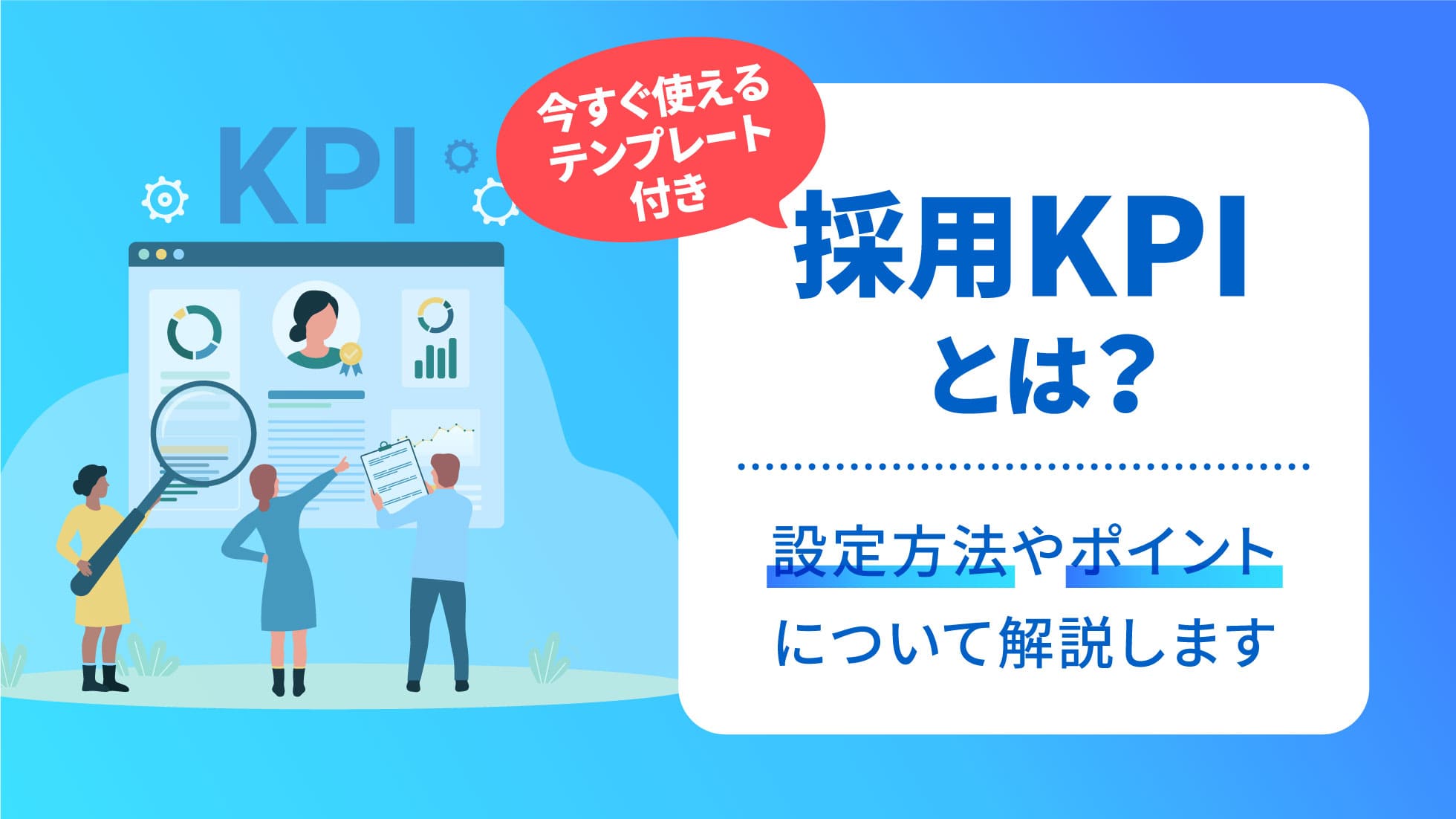 KPI

今すぐ使える
テンプレート
付き

採用KPI
とは?

設定方法やポイント
について解説します